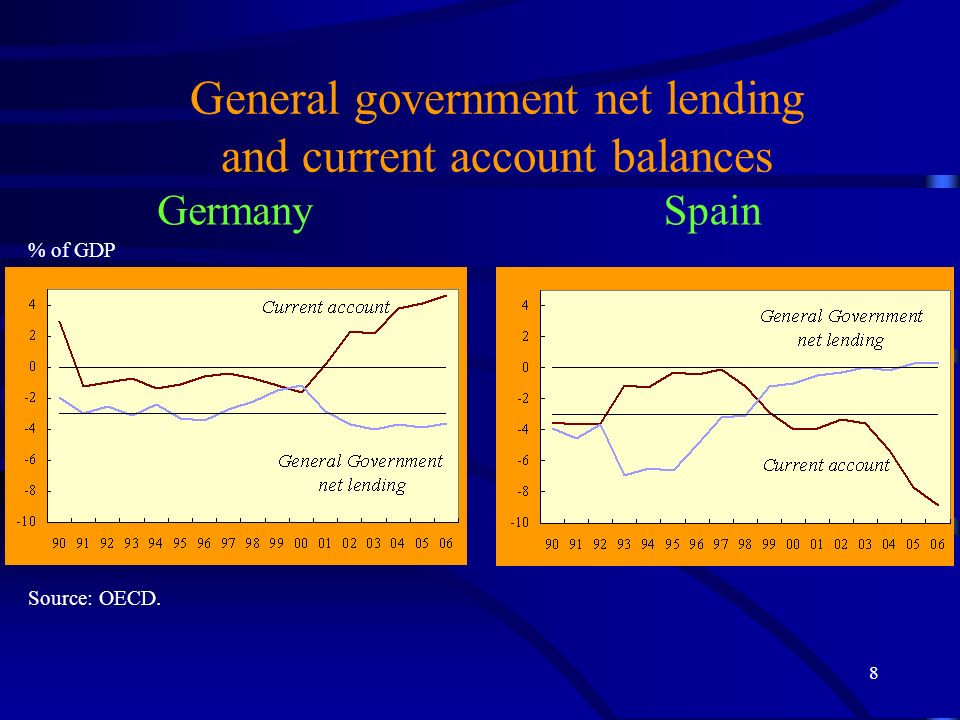 General government net lending and current account balances

Germany

Spain

% of GDP

4
2
0
-2
-4
-6
-8
-10

Current account

General Government net lending

90 91 92 93 94 95 96 97 98 99 00 01 02 03 04 05 06

4
2
0
-2
-4
-6
-8
-10

General Government net lending

Current account

90 91 92 93 94 95 96 97 98 99 00 01 02 03 04 05 06

Source: OECD.

8